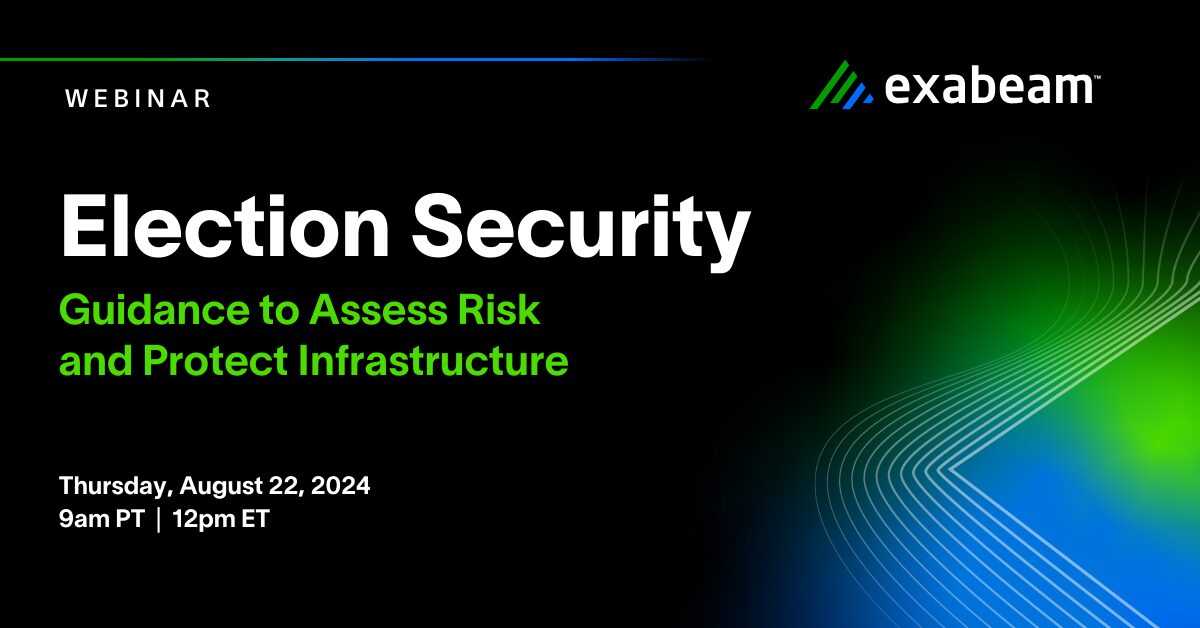 WEBINAR

exabeam™

Election Security

Guidance to Assess Risk and Protect Infrastructure

Thursday, August 22, 2024
9am PT | 12pm ET